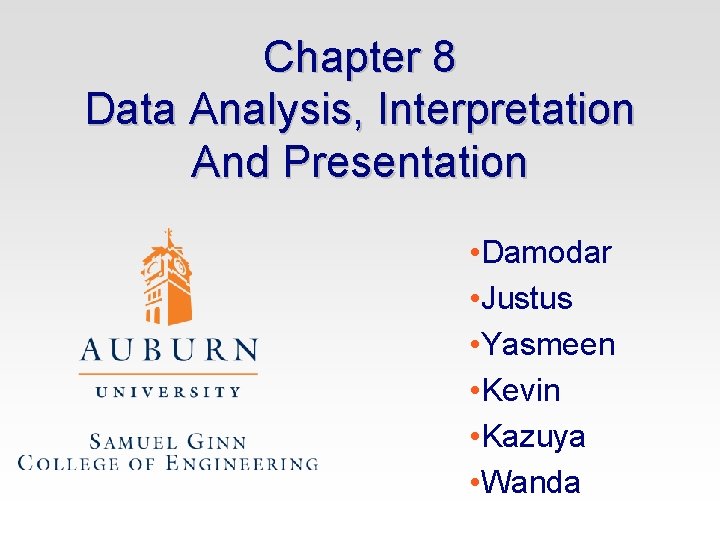 Chapter 8
Data Analysis, Interpretation And Presentation

AUBURN
UNIVERSITY
SAMUEL GINN
COLLEGE OF ENGINEERING

•Damodar
•Justus
•Yasmeen
•Kevin
•Kazuya
•Wanda